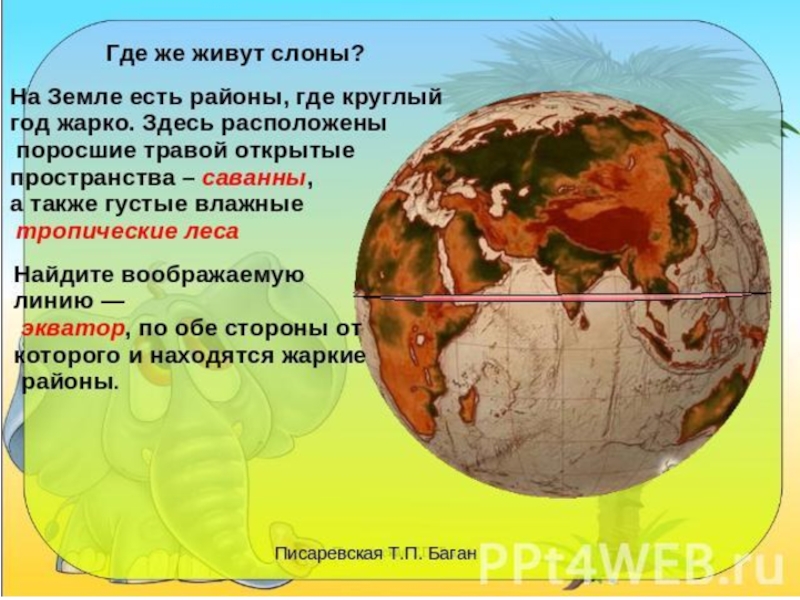 Где же живут слоны?

На Земле есть районы, где круглый год жарко. Здесь расположены поросшие травой открытые пространства – саванны, а также густые влажные тропические леса

Найдите воображаемую линию — экватор, по обе стороны от которого и находятся жаркие районы.

Писаревская Т.П. Баган

PPt4WEB.ru